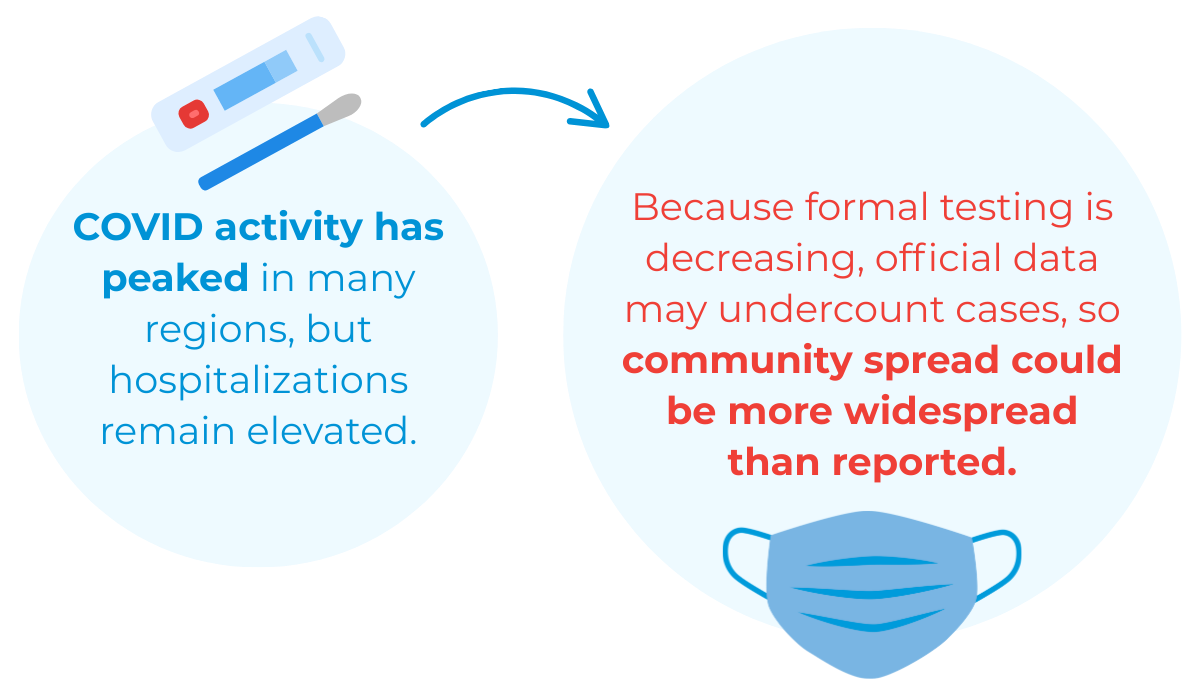 COVID activity has peaked in many regions, but hospitalizations remain elevated.

Because formal testing is decreasing, official data may undercount cases, so community spread could be more widespread than reported.